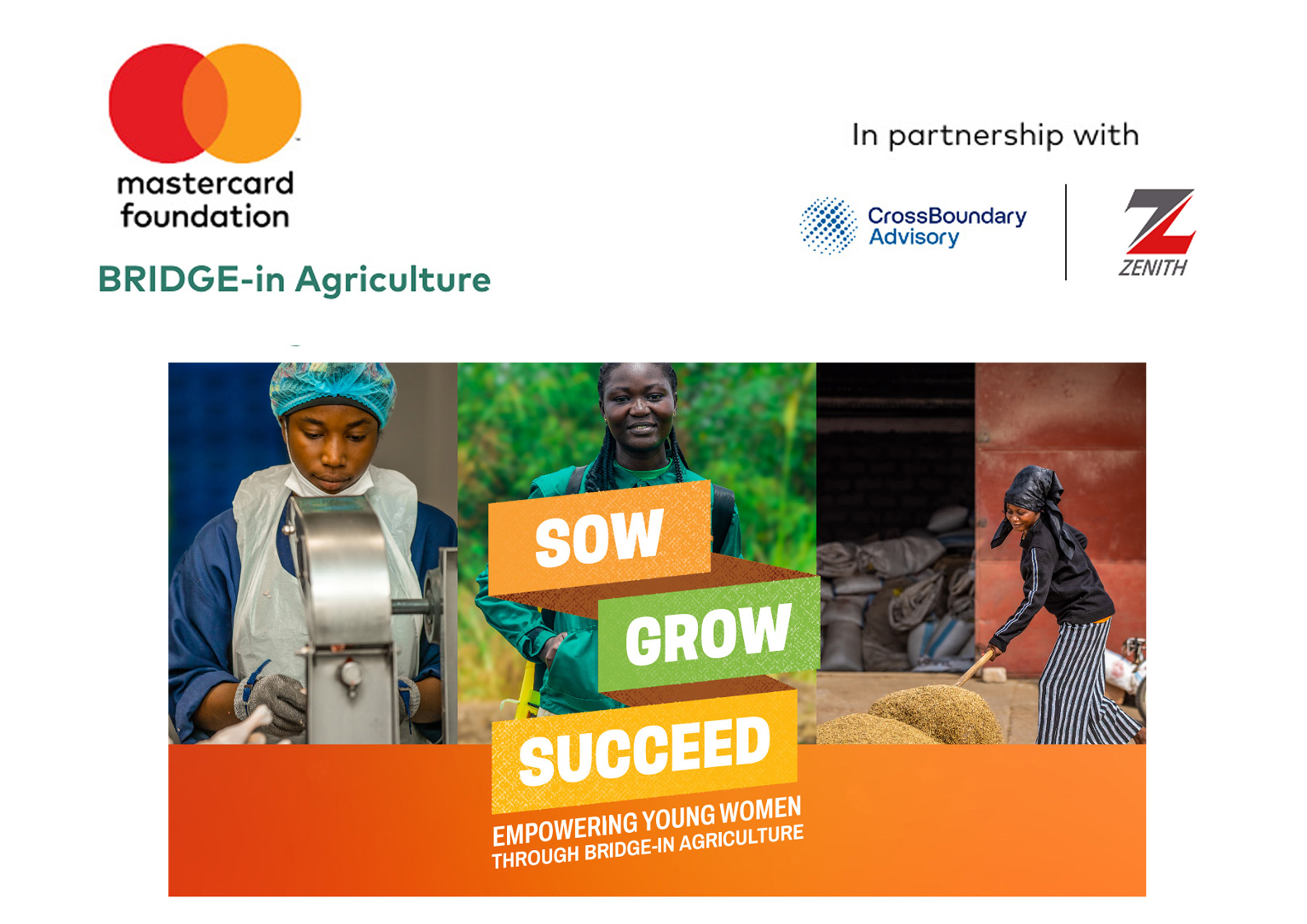 mastercard foundation

BRIDGE-in Agriculture

In partnership with

CrossBoundary Advisory

ZENITH

SOW

GROW

SUCCEED

EMPOWERING YOUNG WOMEN THROUGH BRIDGE-IN AGRICULTURE